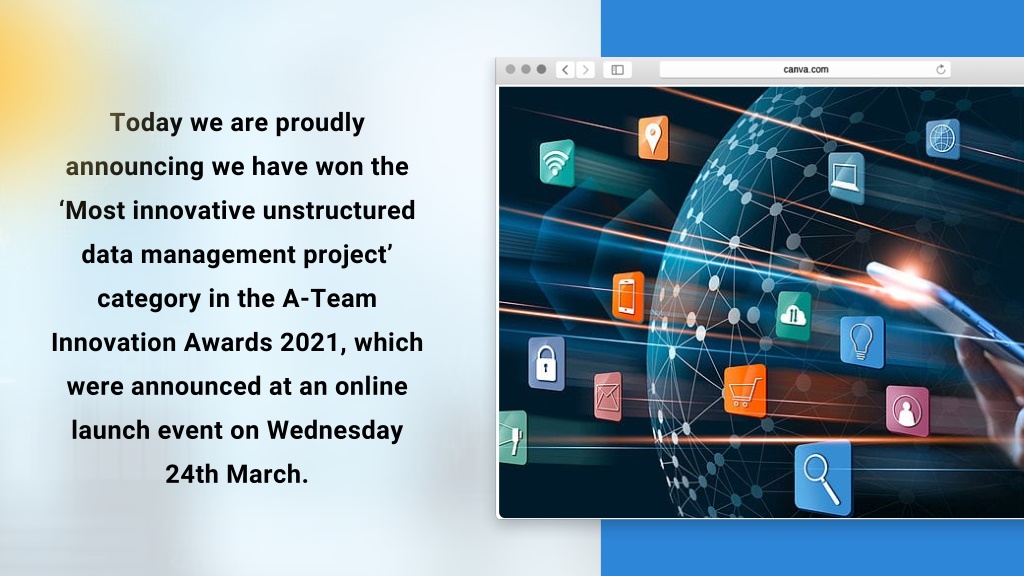 Today we are proudly announcing we have won the ‘Most innovative unstructured data management project’ category in the A-Team Innovation Awards 2021, which were announced at an online launch event on Wednesday 24th March.

canva.com